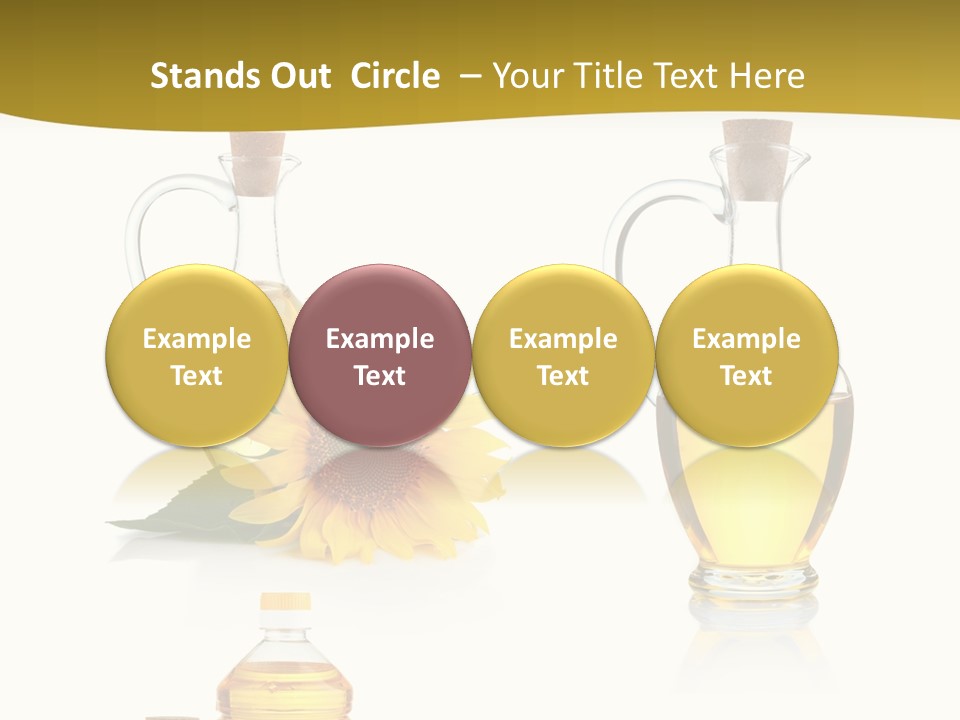 Stands Out Circle – Your Title Text Here

Example Text

Example Text

Example Text

Example Text